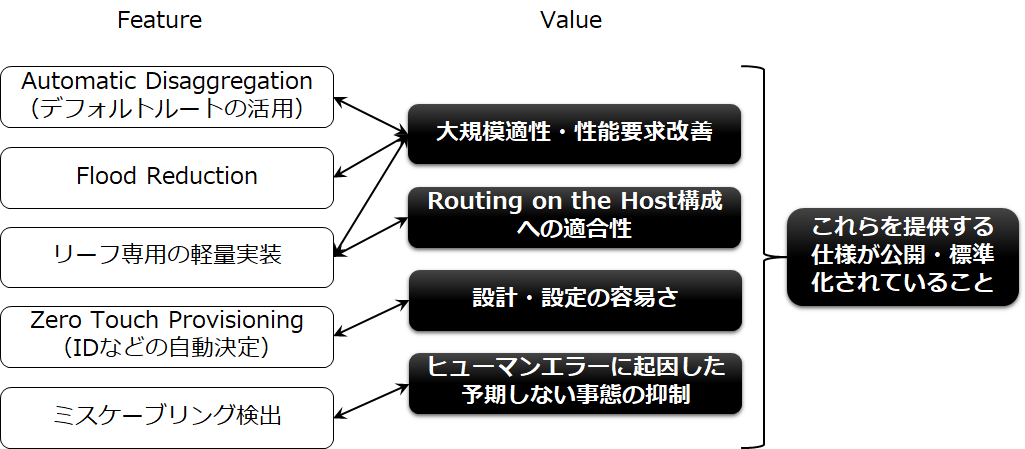 Feature

Value

Automatic Disaggregation (デフォルトルートの活用)

Flood Reduction

リーフ専用の軽量実装

Zero Touch Provisioning (IDなどの自動決定)

ミスケーブリング検出

大規模適性・性能要求改善

Routing on the Host構成への適合性

設計・設定の容易さ

ヒューマンエラーに起因した予期しない事態の抑制

これらを提供する仕様が公開・標準化されていること